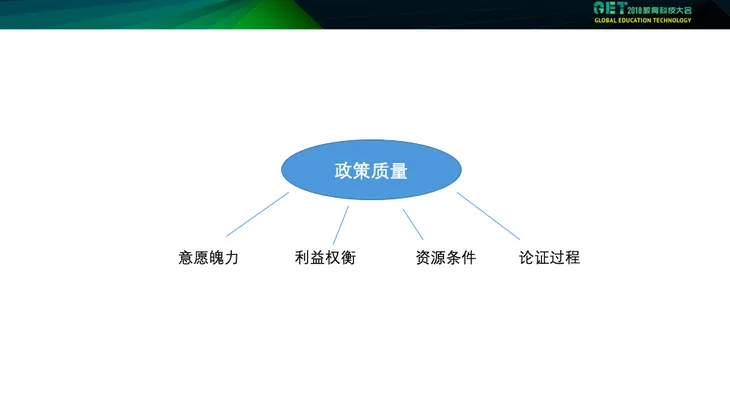 GET 2018教育科技大会
GLOBAL EDUCATION TECHNOLOGY

政策质量

意愿魄力

利益权衡

资源条件

论证过程